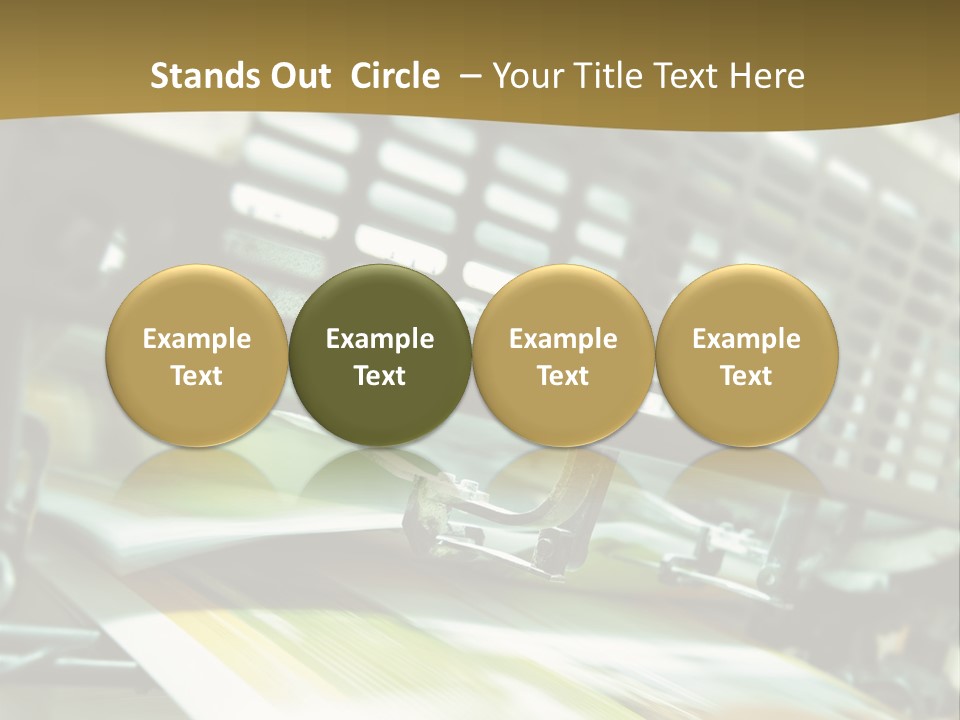 Stands Out  Circle  – Your Title Text Here

Example Text

Example Text

Example Text

Example Text